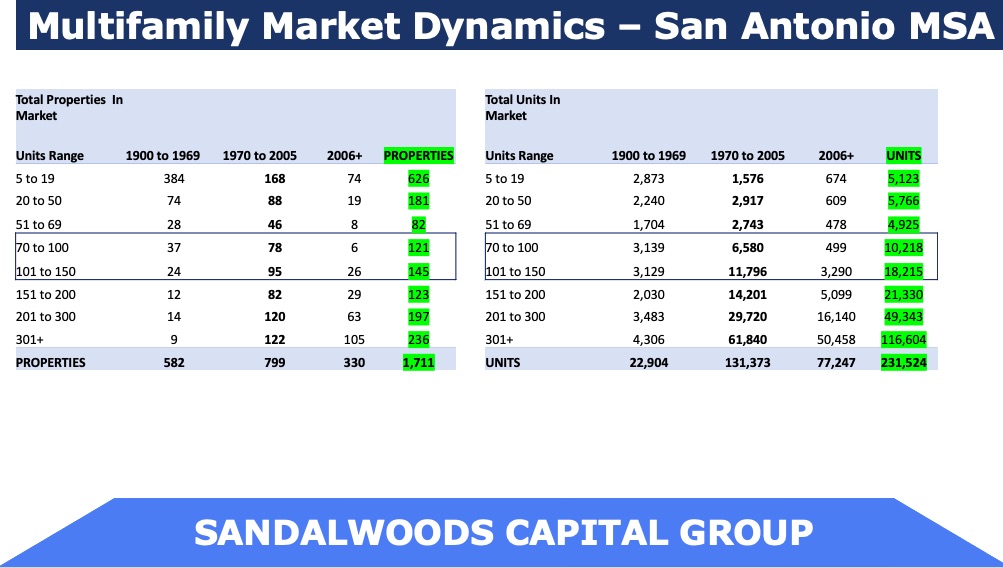 Multifamily Market Dynamics – San Antonio MSA

Total Properties In Market

| Units Range | 1900 to 1969 | 1970 to 2005 | 2006+ | PROPERTIES |
|---|---|---|---|---|
| 5 to 19 | 384 | 168 | 74 | 626 |
| 20 to 50 | 74 | 88 | 19 | 181 |
| 51 to 69 | 28 | 46 | 8 | 82 |
| 70 to 100 | 37 | 78 | 6 | 121 |
| 101 to 150 | 24 | 95 | 26 | 145 |
| 151 to 200 | 12 | 82 | 29 | 123 |
| 201 to 300 | 14 | 120 | 63 | 197 |
| 301+ | 9 | 122 | 105 | 236 |
| PROPERTIES | 582 | 799 | 330 | 1,711 |

Total Units In Market

| Units Range | 1900 to 1969 | 1970 to 2005 | 2006+ | UNITS |
|---|---|---|---|---|
| 5 to 19 | 2,873 | 1,576 | 674 | 5,123 |
| 20 to 50 | 2,240 | 2,917 | 609 | 5,766 |
| 51 to 69 | 1,704 | 2,743 | 478 | 4,925 |
| 70 to 100 | 3,139 | 6,580 | 499 | 10,218 |
| 101 to 150 | 3,129 | 11,796 | 3,290 | 18,215 |
| 151 to 200 | 2,030 | 14,201 | 5,099 | 21,330 |
| 201 to 300 | 3,483 | 29,720 | 16,140 | 49,343 |
| 301+ | 4,306 | 61,840 | 50,458 | 116,604 |
| UNITS | 22,904 | 131,373 | 77,247 | 231,524 |

SANDALWOODS CAPITAL GROUP